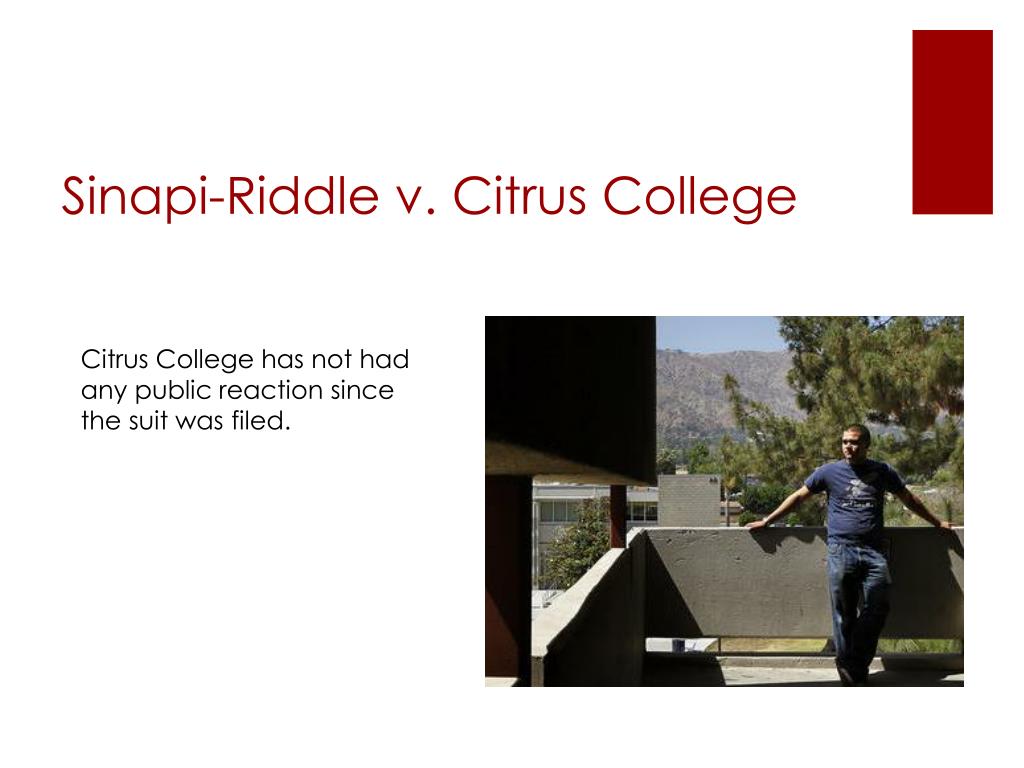 Sinapi-Riddle v. Citrus College

Citrus College has not had any public reaction since the suit was filed.